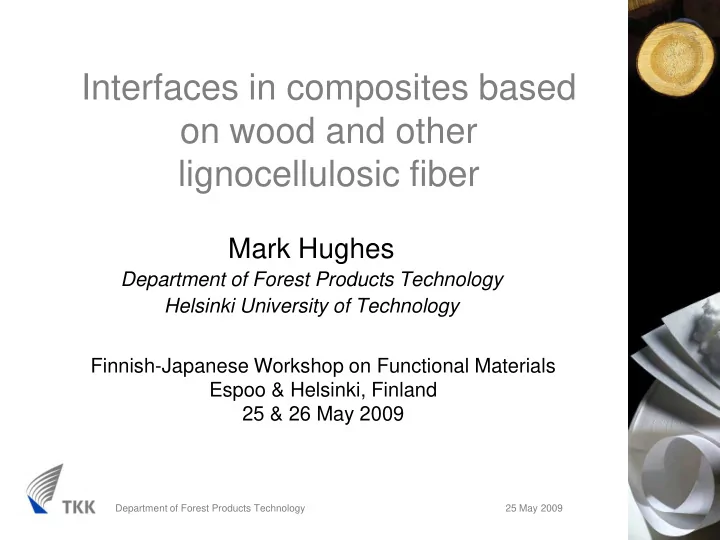 Interfaces in composites based on wood and other lignocellulosic fiber

Mark Hughes
Department of Forest Products Technology
Helsinki University of Technology

Finnish-Japanese Workshop on Functional Materials
Espoo & Helsinki, Finland
25 & 26 May 2009

TKK

Department of Forest Products Technology

25 May 2009